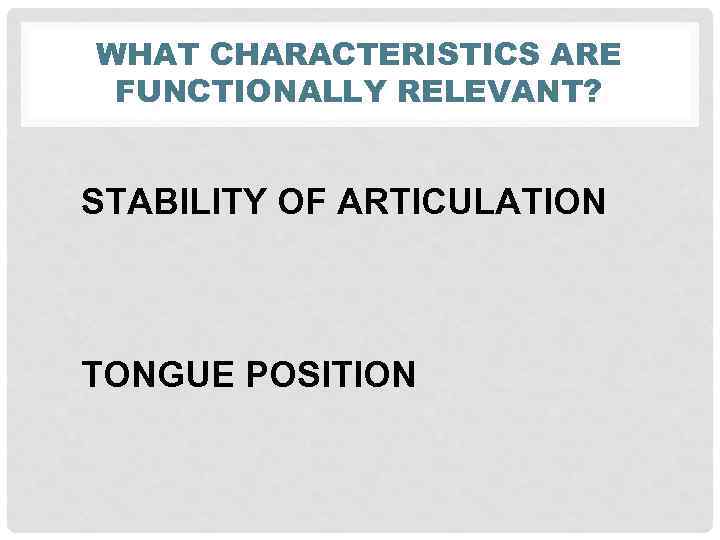 WHAT CHARACTERISTICS ARE FUNCTIONALLY RELEVANT?

STABILITY OF ARTICULATION

TONGUE POSITION